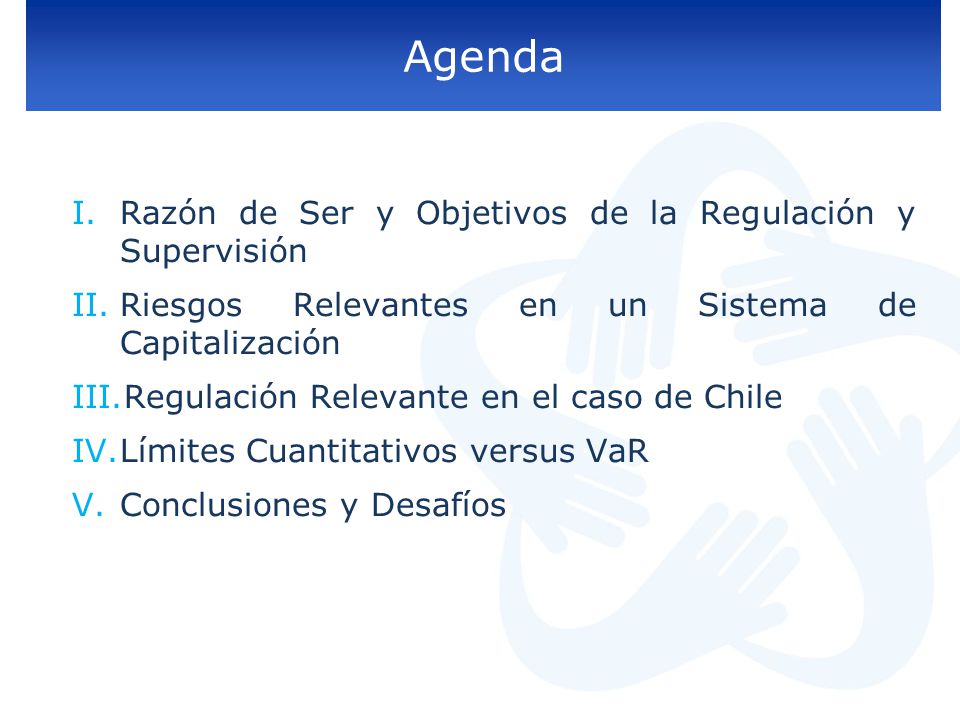 Agenda

I. Razón de Ser y Objetivos de la Regulación y Supervisión

II. Riesgos Relevantes en un Sistema de Capitalización

III. Regulación Relevante en el caso de Chile

IV. Límites Cuantitativos versus VaR

V. Conclusiones y Desafíos